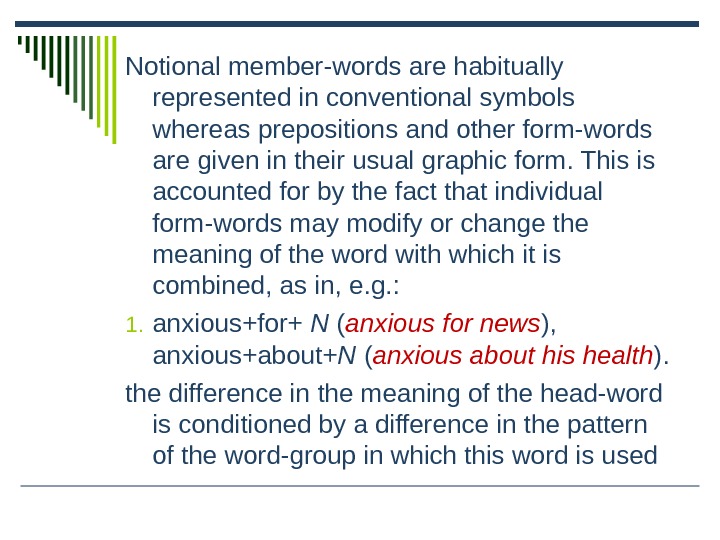 Notional member-words are habitually represented in conventional symbols whereas prepositions and other form-words are given in their usual graphic form. This is accounted for by the fact that individual form-words may modify or change the meaning of the word with which it is combined, as in, e.g.:

1. anxious+for+ N (anxious for news), anxious+about+N (anxious about his health).

the difference in the meaning of the head-word is conditioned by a difference in the pattern of the word-group in which this word is used